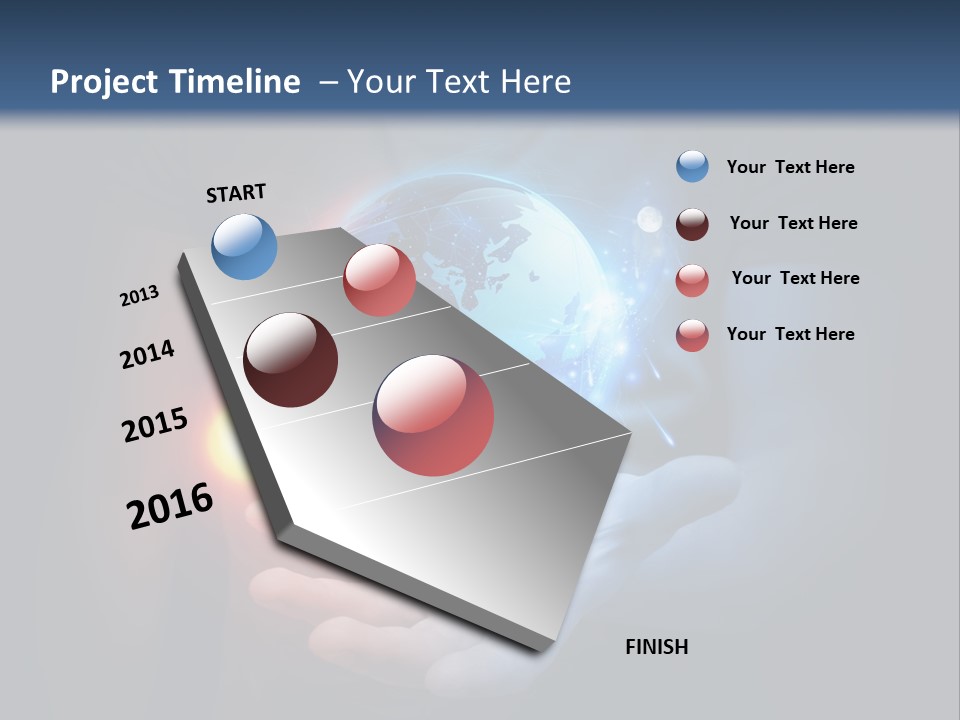 Project Timeline – Your Text Here

START

2013

2014

2015

2016

FINISH

Your Text Here

Your Text Here

Your Text Here

Your Text Here